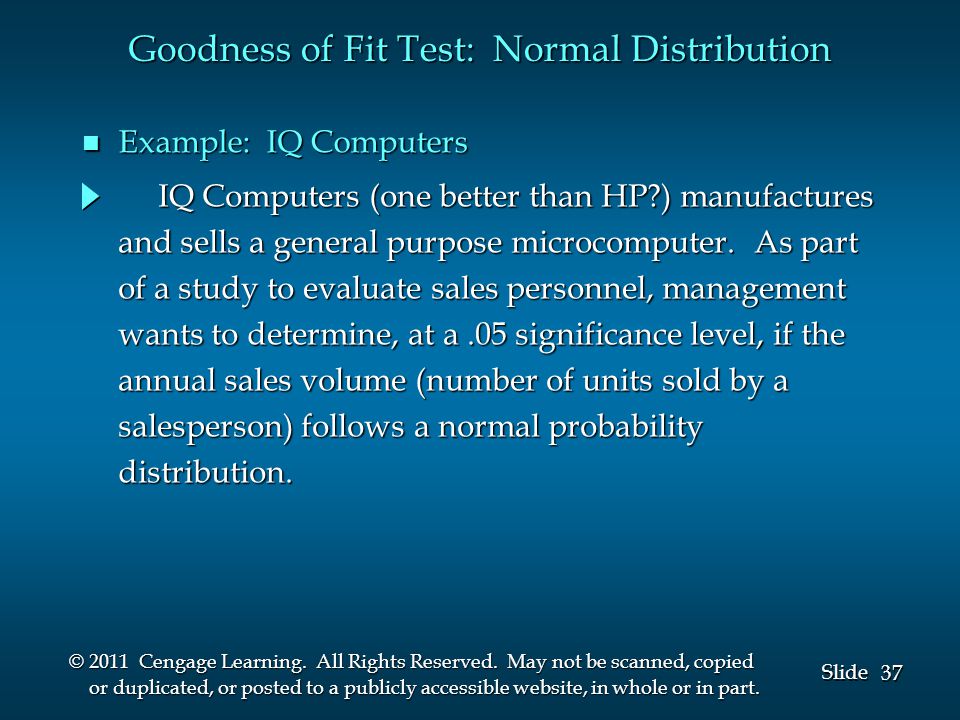 Goodness of Fit Test: Normal Distribution

Example: IQ Computers

IQ Computers (one better than HP?) manufactures and sells a general purpose microcomputer. As part of a study to evaluate sales personnel, management wants to determine, at a .05 significance level, if the annual sales volume (number of units sold by a salesperson) follows a normal probability distribution.

© 2011 Cengage Learning. All Rights Reserved. May not be scanned, copied or duplicated, or posted to a publicly accessible website, in whole or in part.

Slide 37